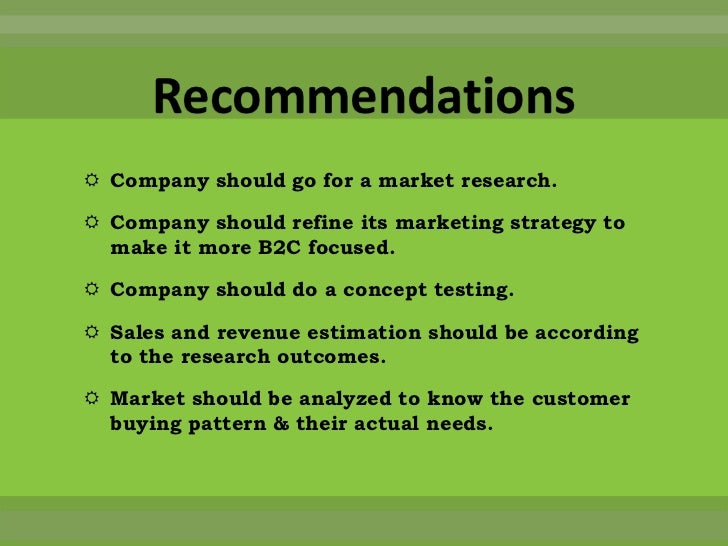 Recommendations

☼ Company should go for a market research.

☼ Company should refine its marketing strategy to make it more B2C focused.

☼ Company should do a concept testing.

☼ Sales and revenue estimation should be according to the research outcomes.

☼ Market should be analyzed to know the customer buying pattern & their actual needs.